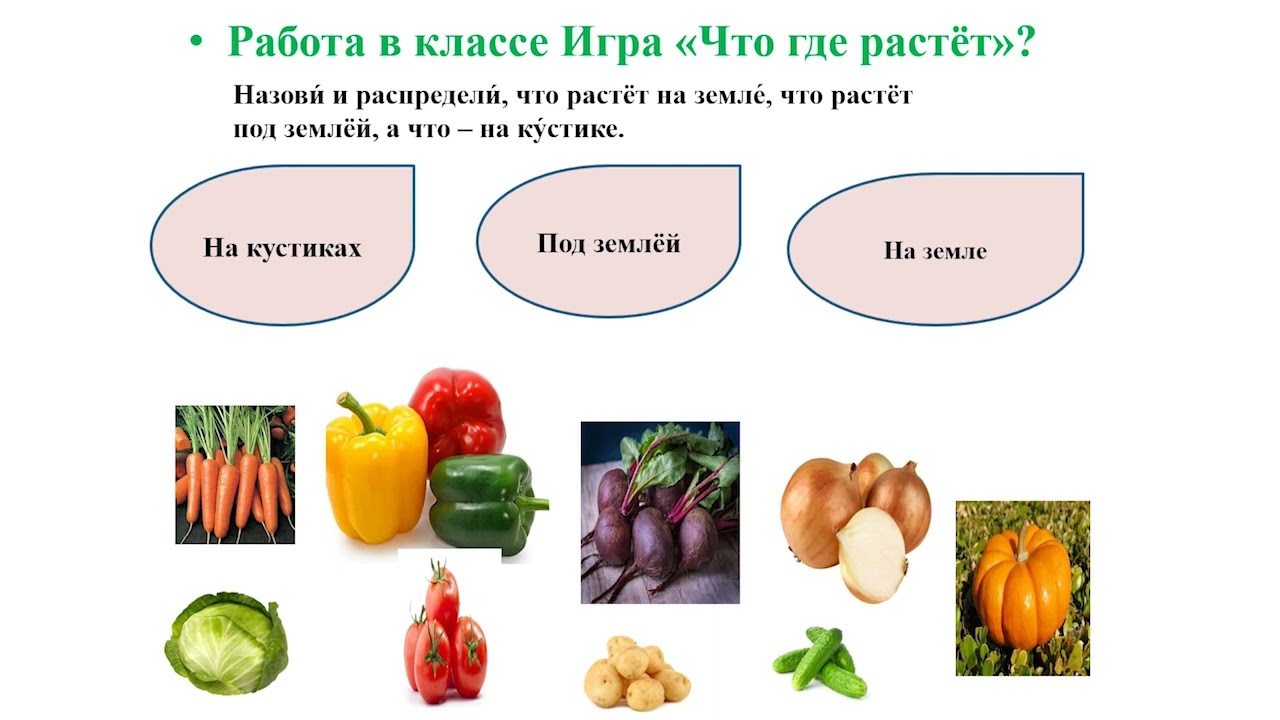 • Работа в классе Игра «Что где растёт»?

Назови́ и распредели́, что растёт на земле́, что растёт под землёй, а что – на ку́стике.

На кустиках

Под землёй

На земле